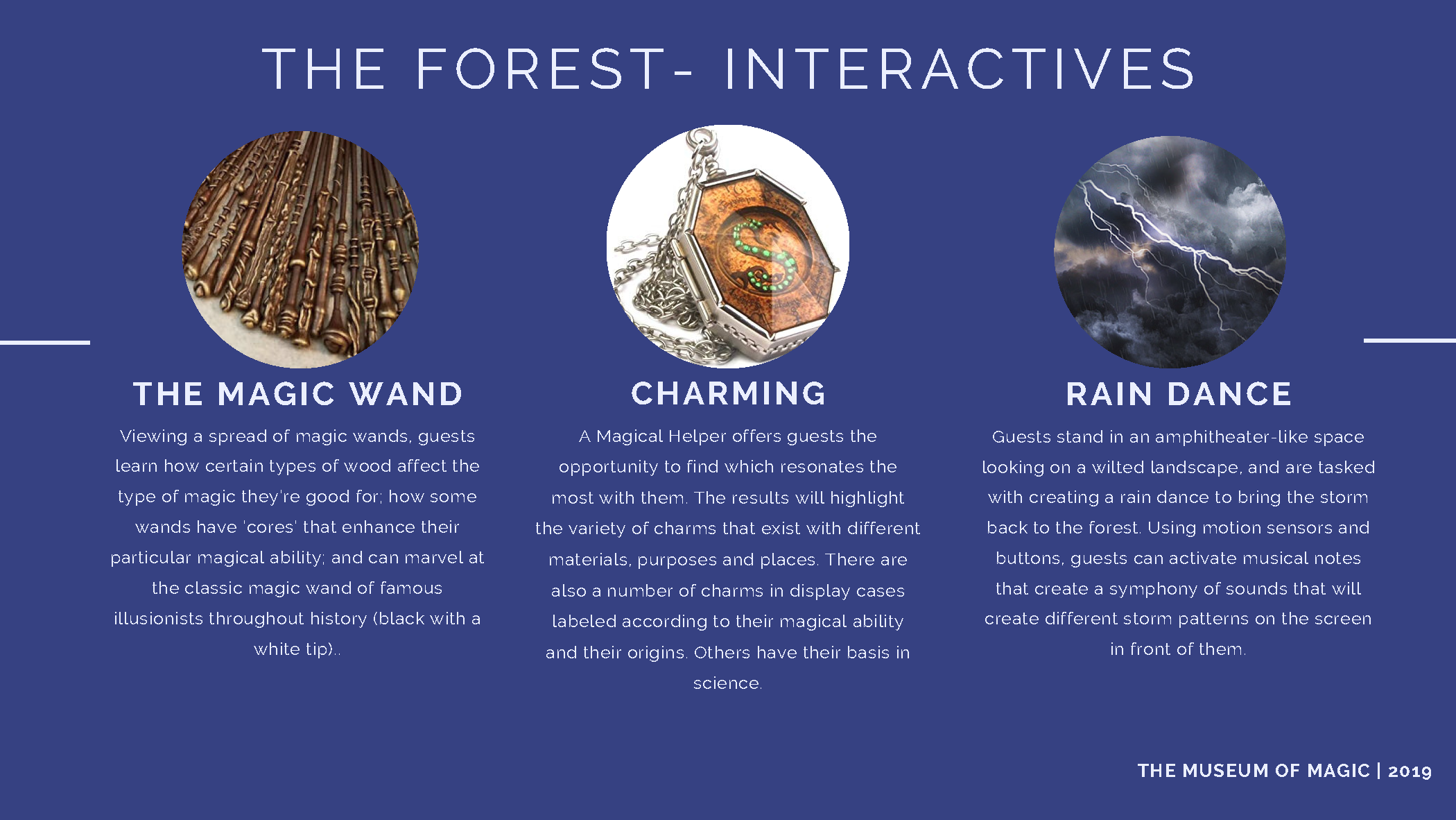 THE FOREST- INTERACTIVES

THE MAGIC WAND

Viewing a spread of magic wands, guests learn how certain types of wood affect the type of magic they're good for; how some wands have 'cores' that enhance their particular magical ability; and can marvel at the classic magic wand of famous illusionists throughout history (black with a white tip)..

CHARMING

A Magical Helper offers guests the opportunity to find which resonates the most with them. The results will highlight the variety of charms that exist with different materials, purposes and places. There are also a number of charms in display cases labeled according to their magical ability and their origins. Others have their basis in science.

RAIN DANCE

Guests stand in an amphitheater-like space looking on a wilted landscape, and are tasked with creating a rain dance to bring the storm back to the forest. Using motion sensors and buttons, guests can activate musical notes that create a symphony of sounds that will create different storm patterns on the screen in front of them.

THE MUSEUM OF MAGIC | 2019